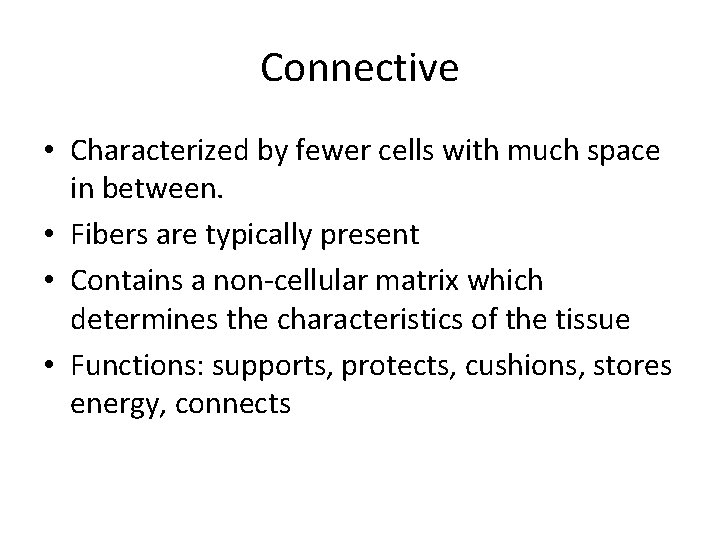 Connective

• Characterized by fewer cells with much space in between.
• Fibers are typically present
• Contains a non-cellular matrix which determines the characteristics of the tissue
• Functions: supports, protects, cushions, stores energy, connects